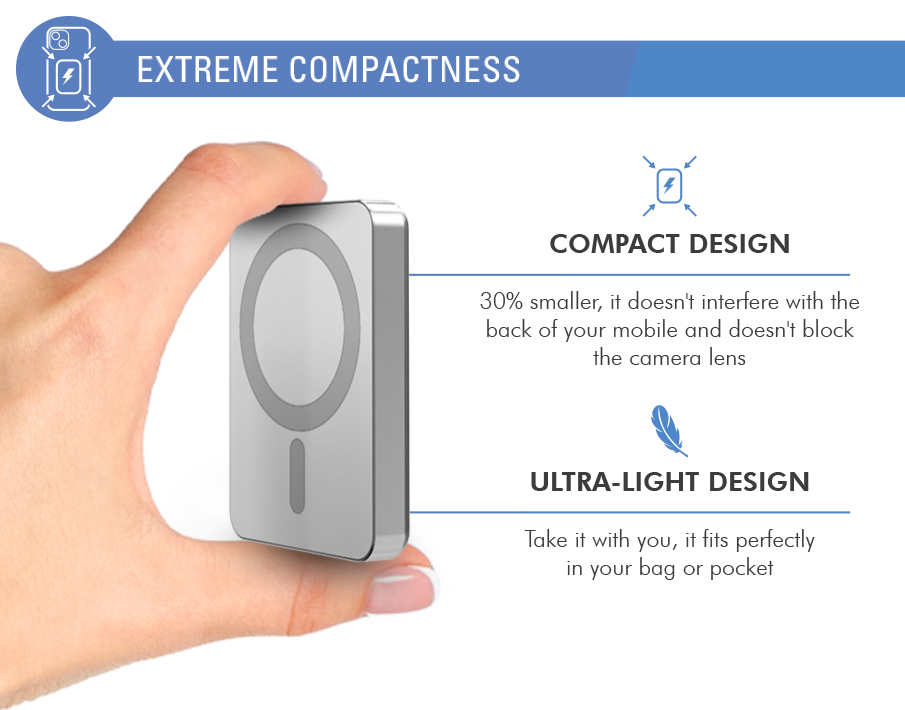 EXTREME COMPACTNESS

COMPACT DESIGN

30% smaller, it doesn't interfere with the back of your mobile and doesn't block the camera lens

ULTRA-LIGHT DESIGN

Take it with you, it fits perfectly in your bag or pocket